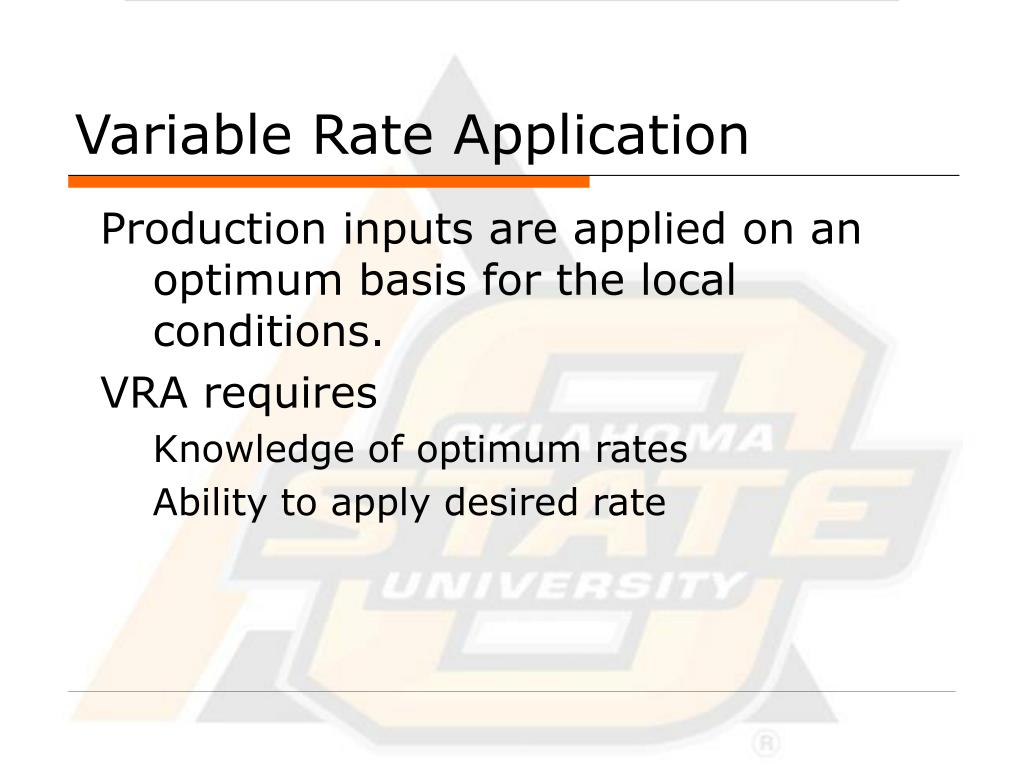 Variable Rate Application

Production inputs are applied on an optimum basis for the local conditions.

VRA requires

Knowledge of optimum rates

Ability to apply desired rate

OKLAHOMA
STATE
UNIVERSITY
®